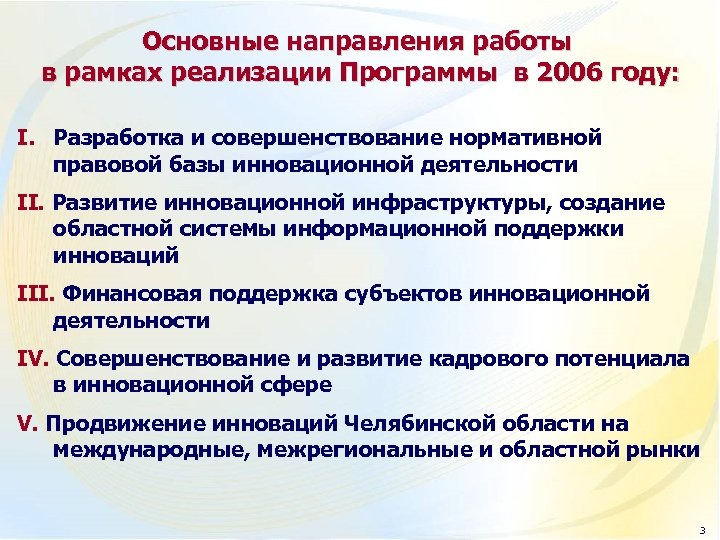 Основные направления работы в рамках реализации Программы в 2006 году:

I. Разработка и совершенствование нормативной правовой базы инновационной деятельности

II. Развитие инновационной инфраструктуры, создание областной системы информационной поддержки инноваций

III. Финансовая поддержка субъектов инновационной деятельности

IV. Совершенствование и развитие кадрового потенциала в инновационной сфере

V. Продвижение инноваций Челябинской области на международные, межрегиональные и областной рынки

3